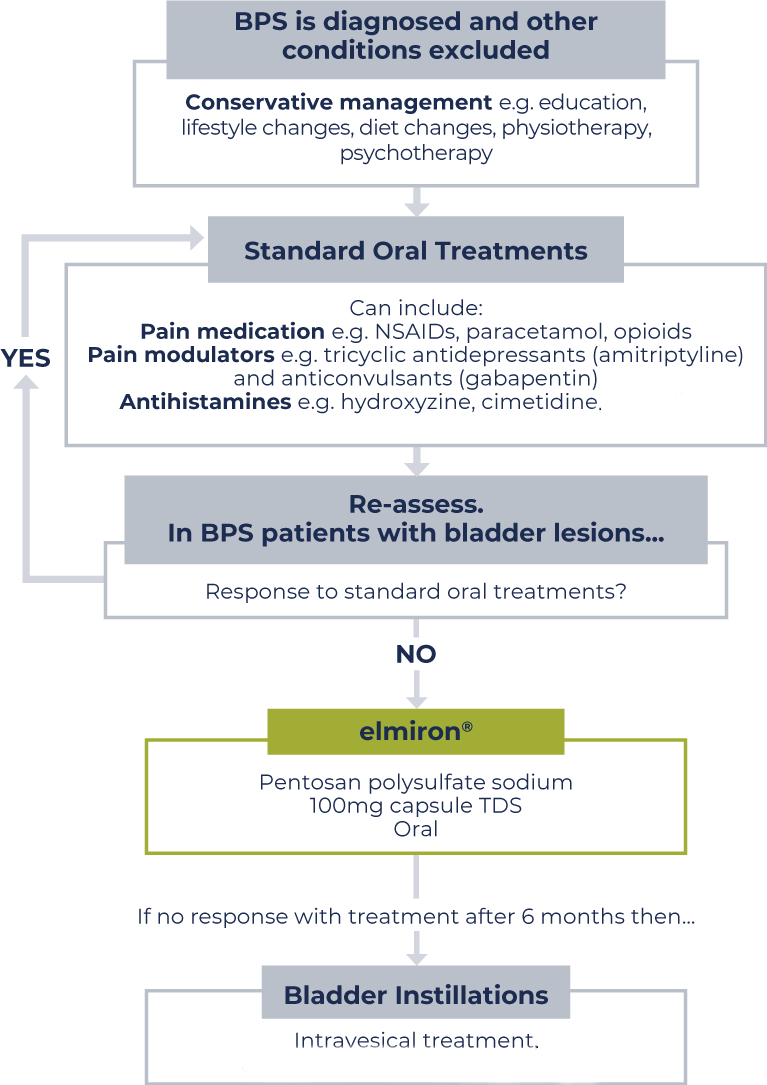 BPS is diagnosed and other conditions excluded

Conservative management e.g. education, lifestyle changes, diet changes, physiotherapy, psychotherapy

Standard Oral Treatments

Can include:
Pain medication e.g. NSAIDs, paracetamol, opioids
Pain modulators e.g. tricyclic antidepressants (amitriptyline) and anticonvulsants (gabapentin)
Antihistamines e.g. hydroxyzine, cimetidine.

YES

Re-assess.
In BPS patients with bladder lesions...

Response to standard oral treatments?

NO

elmiron®

Pentosan polysulfate sodium
100mg capsule TDS
Oral

If no response with treatment after 6 months then...

Bladder Instillations

Intravesical treatment.